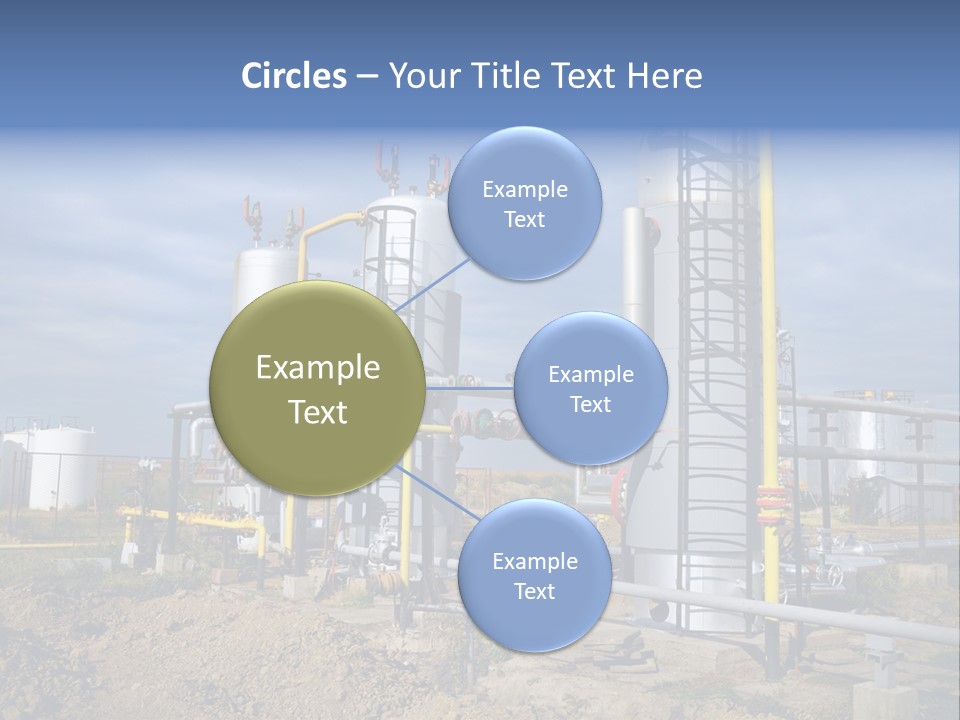 Circles – Your Title Text Here

Example Text

Example Text

Example Text

Example Text